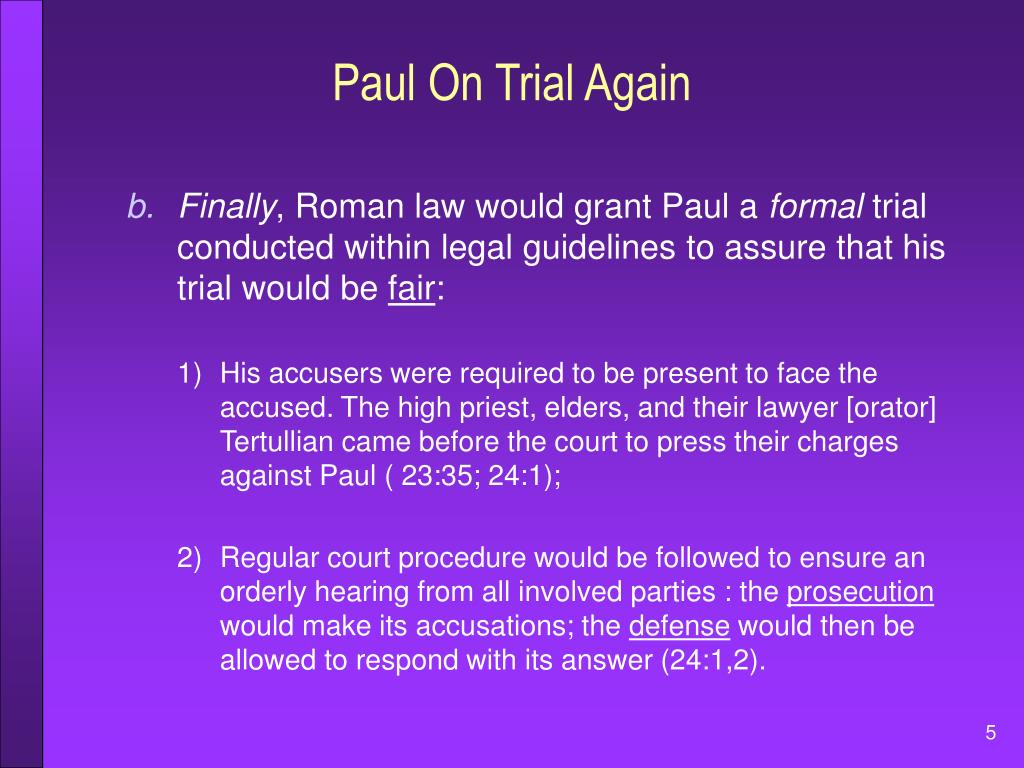 Paul On Trial Again

b. Finally, Roman law would grant Paul a formal trial conducted within legal guidelines to assure that his trial would be fair:

1) His accusers were required to be present to face the accused. The high priest, elders, and their lawyer [orator] Tertullian came before the court to press their charges against Paul ( 23:35; 24:1);

2) Regular court procedure would be followed to ensure an orderly hearing from all involved parties : the prosecution would make its accusations; the defense would then be allowed to respond with its answer (24:1,2).

5